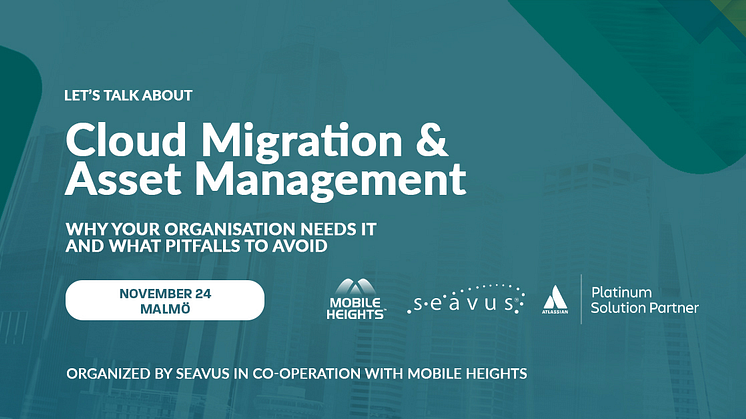 LET'S TALK ABOUT

Cloud Migration & Asset Management

WHY YOUR ORGANISATION NEEDS IT AND WHAT PITFALLS TO AVOID

NOVEMBER 24
MALMÖ

MOBILE HEIGHTS

seavus

ATLASSIAN

Platinum Solution Partner

ORGANIZED BY SEAVUS IN CO-OPERATION WITH MOBILE HEIGHTS